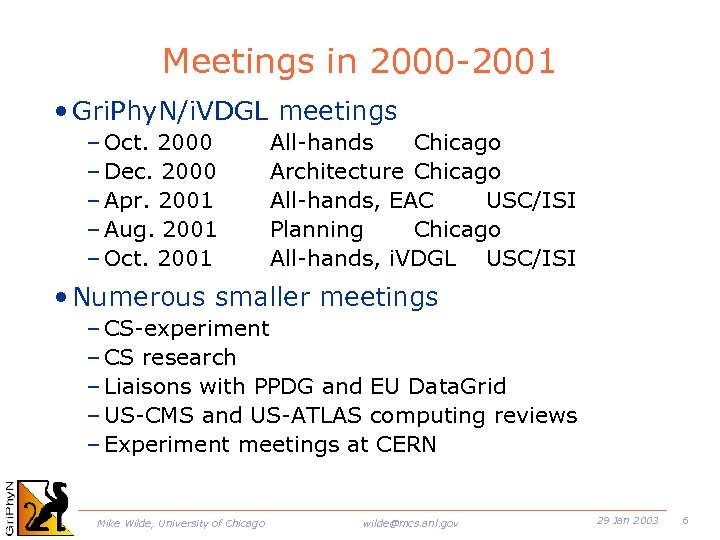 Meetings in 2000-2001

• GriPhyN/iVDGL meetings
– Oct. 2000 All-hands Chicago
– Dec. 2000 Architecture Chicago
– Apr. 2001 All-hands, EAC USC/ISI
– Aug. 2001 Planning Chicago
– Oct. 2001 All-hands, iVDGL USC/ISI

• Numerous smaller meetings
– CS-experiment
– CS research
– Liaisons with PPDG and EU DataGrid
– US-CMS and US-ATLAS computing reviews
– Experiment meetings at CERN

GriPhyN

Mike Wilde, University of Chicago wilde@mcs.anl.gov 29 Jan 2003 6